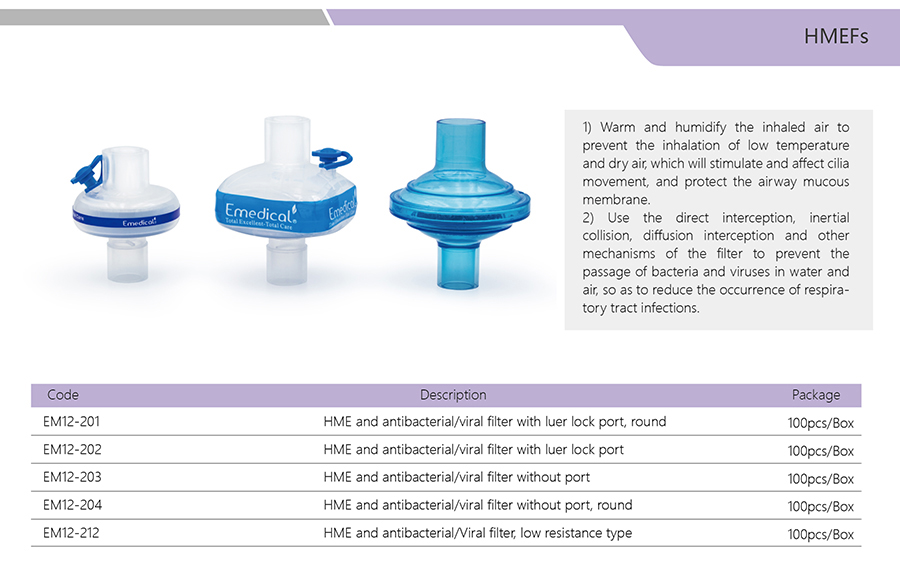 HMEFs

Emedical

Emedical
Total Excellent·Total Care

Emedical

1) Warm and humidify the inhaled air to prevent the inhalation of low temperature and dry air, which will stimulate and affect cilia movement, and protect the airway mucous membrane.
2) Use the direct interception, inertial collision, diffusion interception and other mechanisms of the filter to prevent the passage of bacteria and viruses in water and air, so as to reduce the occurrence of respiratory tract infections.

| Code | Description | Package |
|---|---|---|
| EM12-201 | HME and antibacterial/viral filter with luer lock port, round | 100pcs/Box |
| EM12-202 | HME and antibacterial/viral filter with luer lock port | 100pcs/Box |
| EM12-203 | HME and antibacterial/viral filter without port | 100pcs/Box |
| EM12-204 | HME and antibacterial/viral filter without port, round | 100pcs/Box |
| EM12-212 | HME and antibacterial/Viral filter, low resistance type | 100pcs/Box |